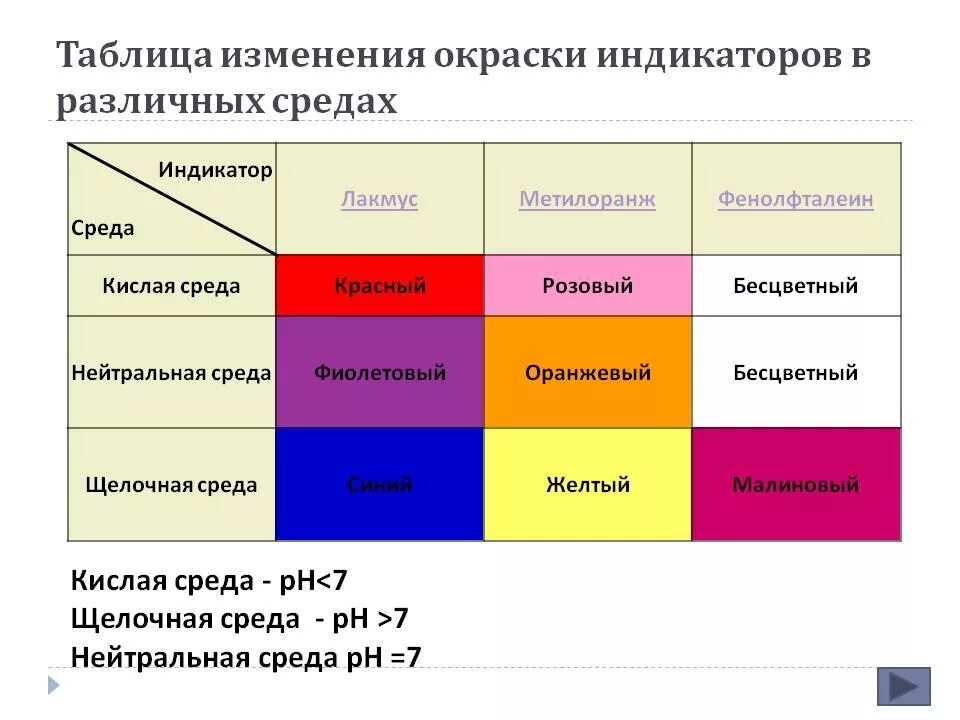 Таблица изменения окраски индикаторов в различных средах

| Индикатор / Среда | Лакмус | Метилоранж | Фенолфталеин |
|---|---|---|---|
| Кислая среда | Красный | Розовый | Бесцветный |
| Нейтральная среда | Фиолетовый | Оранжевый | Бесцветный |
| Щелочная среда | Синий | Желтый | Малиновый |

Кислая среда - pH<7
Щелочная среда - pH >7
Нейтральная среда pH =7